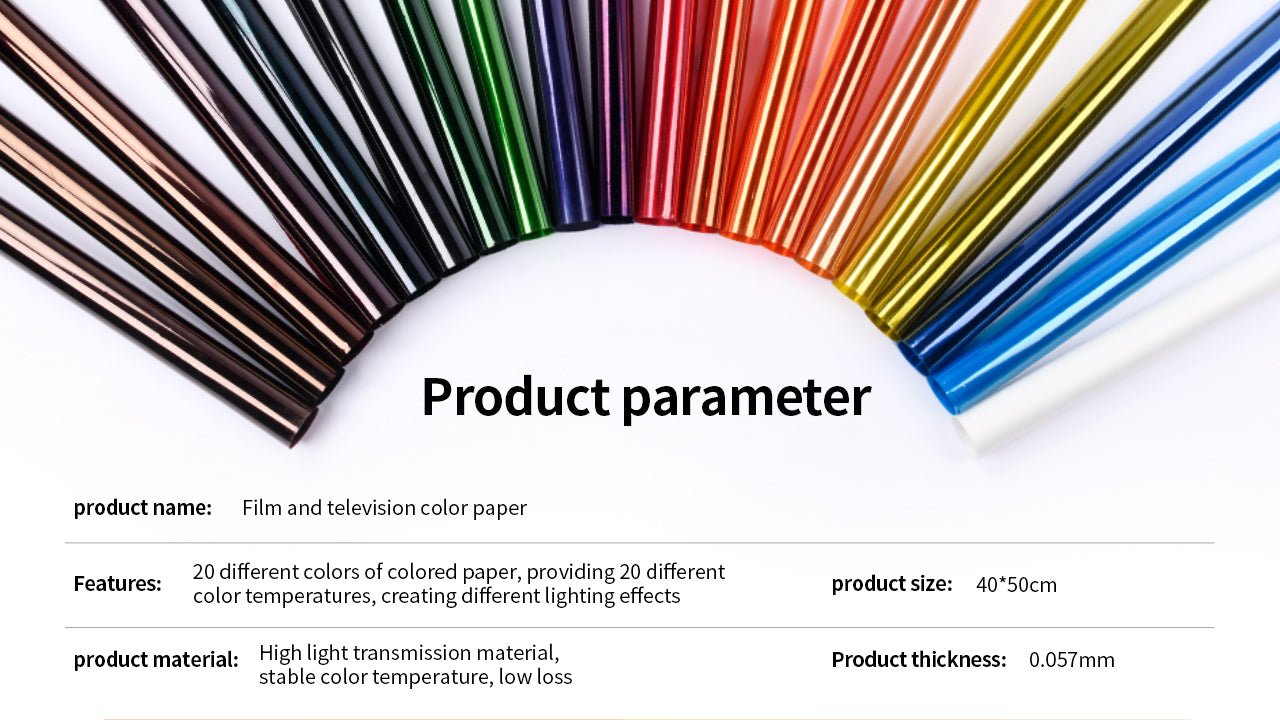 Product parameter

product name: Film and television color paper

Features: 20 different colors of colored paper, providing 20 different color temperatures, creating different lighting effects

product size: 40*50cm

product material: High light transmission material, stable color temperature, low loss

Product thickness: 0.057mm